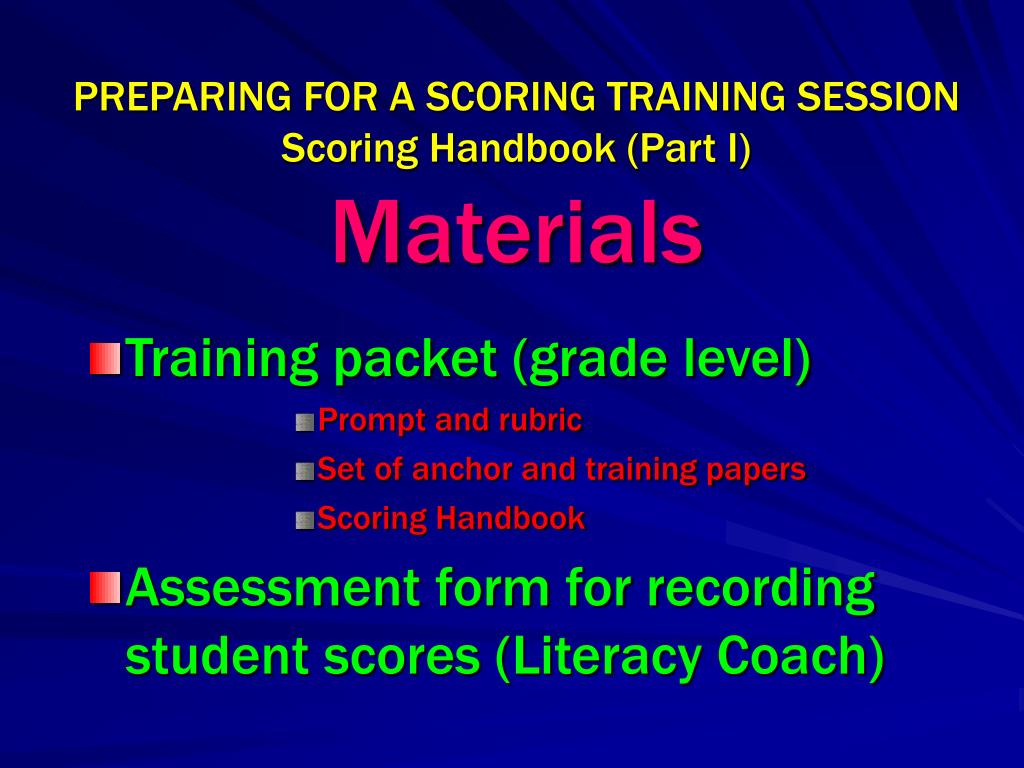 PREPARING FOR A SCORING TRAINING SESSION
Scoring Handbook (Part I)

Materials

Training packet (grade level)

Prompt and rubric

Set of anchor and training papers

Scoring Handbook

Assessment form for recording student scores (Literacy Coach)